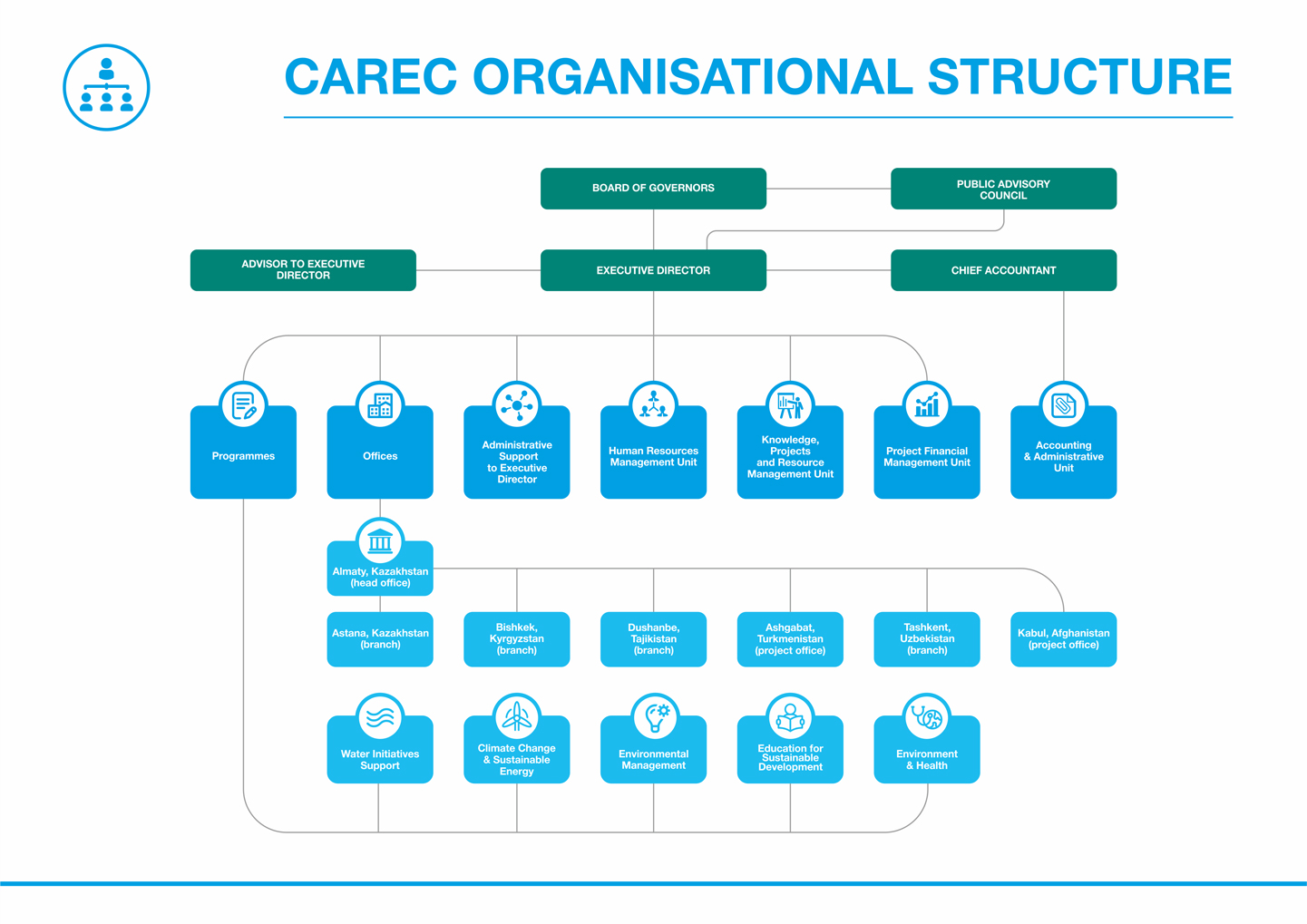 CAREC ORGANISATIONAL STRUCTURE

BOARD OF GOVERNORS

PUBLIC ADVISORY COUNCIL

ADVISOR TO EXECUTIVE DIRECTOR

EXECUTIVE DIRECTOR

CHIEF ACCOUNTANT

Programmes

Offices

Administrative Support to Executive Director

Human Resources Management Unit

Knowledge, Projects and Resource Management Unit

Project Financial Management Unit

Accounting & Administrative Unit

Almaty, Kazakhstan (head office)

Astana, Kazakhstan (branch)

Bishkek, Kyrgyzstan (branch)

Dushanbe, Tajikistan (branch)

Ashgabat, Turkmenistan (project office)

Tashkent, Uzbekistan (branch)

Kabul, Afghanistan (project office)

Water Initiatives Support

Climate Change & Sustainable Energy

Environmental Management

Education for Sustainable Development

Environment & Health